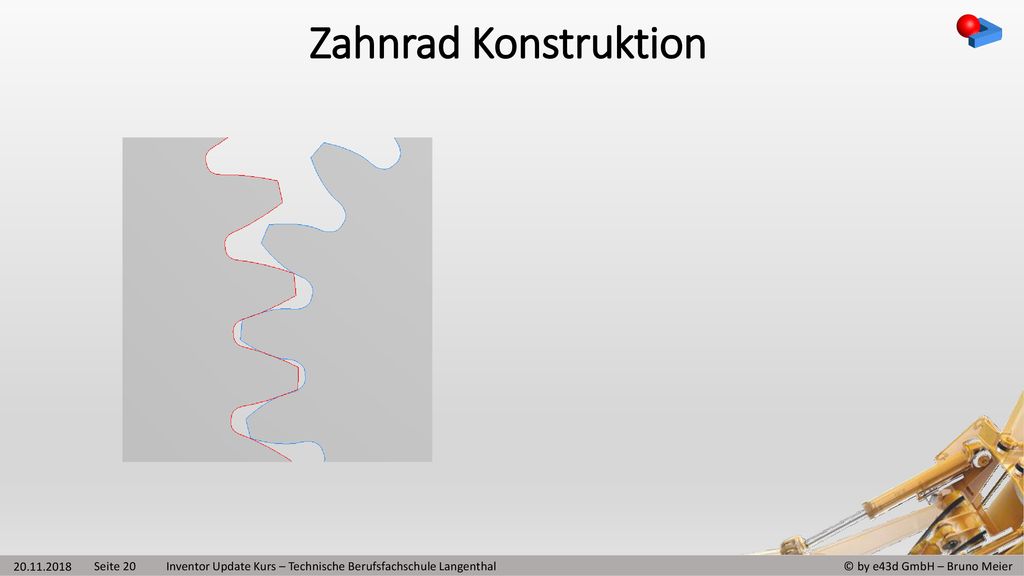 Zahnrad Konstruktion

20.11.2018 Seite 20 Inventor Update Kurs – Technische Berufsfachschule Langenthal © by e43d GmbH – Bruno Meier